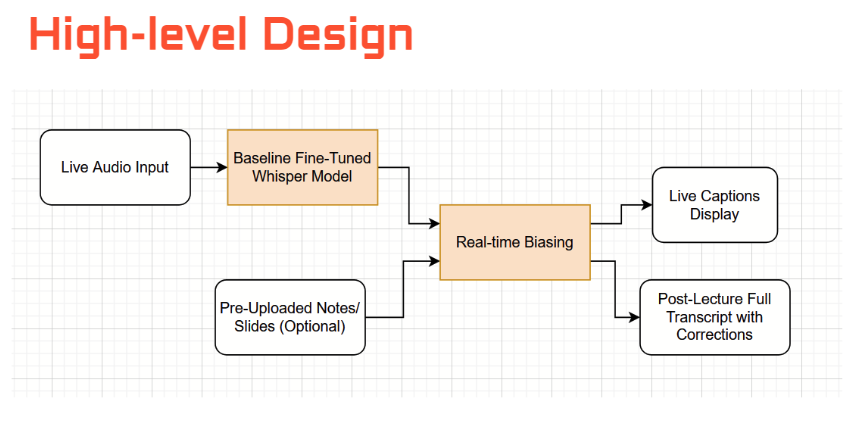 High-level Design

Live Audio Input

Baseline Fine-Tuned Whisper Model

Real-time Biasing

Pre-Uploaded Notes/ Slides (Optional)

Live Captions Display

Post-Lecture Full Transcript with Corrections